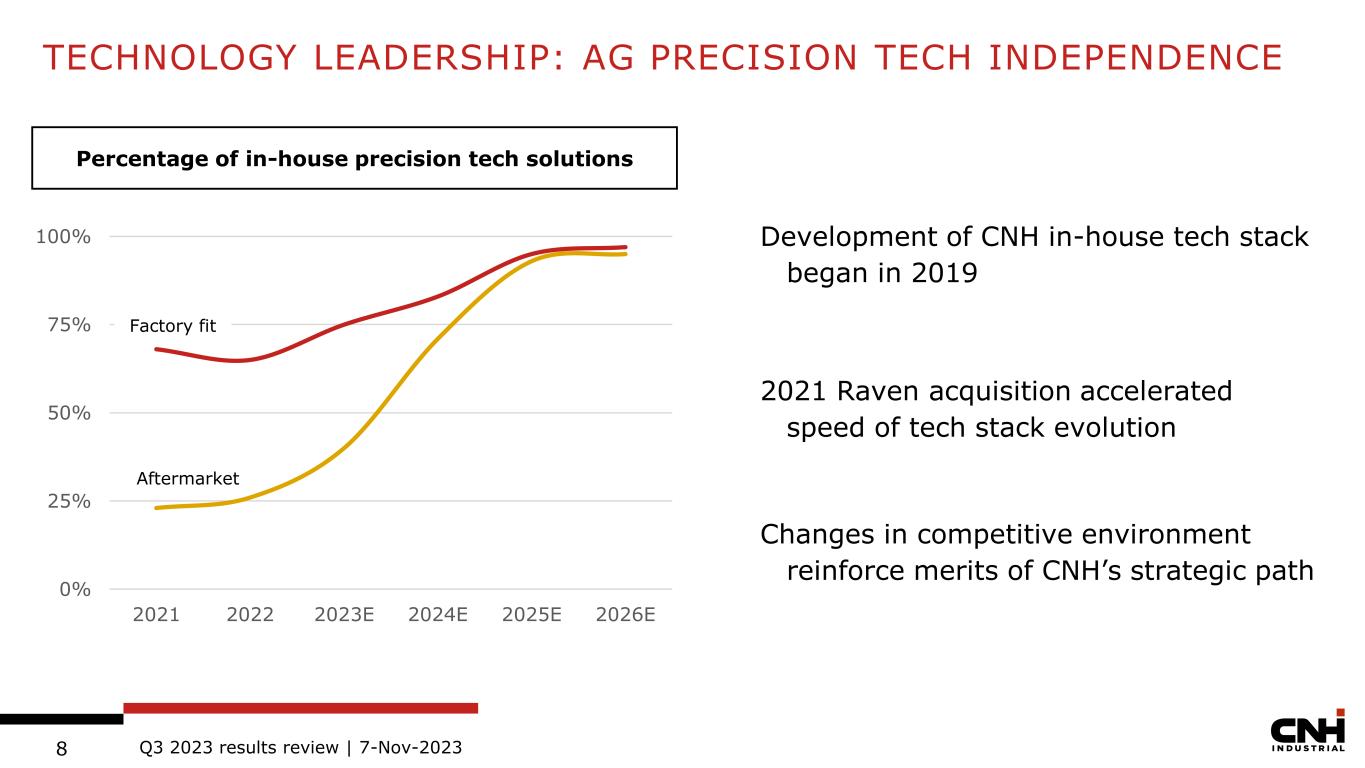 TECHNOLOGY LEADERSHIP: AG PRECISION TECH INDEPENDENCE

Percentage of in-house precision tech solutions

100%
75%
50%
25%
0%

Factory fit
Aftermarket

2021 2022 2023E 2024E 2025E 2026E

Development of CNH in-house tech stack began in 2019

2021 Raven acquisition accelerated speed of tech stack evolution

Changes in competitive environment reinforce merits of CNH's strategic path

8 Q3 2023 results review | 7-Nov-2023

CNH INDUSTRIAL